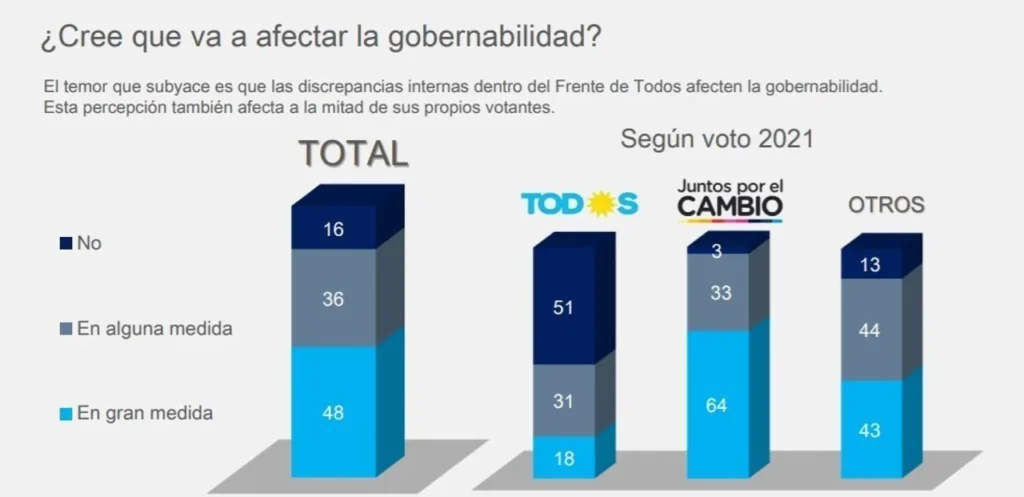 ¿Cree que va a afectar la gobernabilidad?

El temor que subyace es que las discrepancias internas dentro del Frente de Todos afecten la gobernabilidad. Esta percepción también afecta a la mitad de sus propios votantes.

TOTAL

Según voto 2021

TODOS

Juntos por el CAMBIO

OTROS

No

En alguna medida

En gran medida

16
36
48

51
31
18

3
33
64

13
44
43